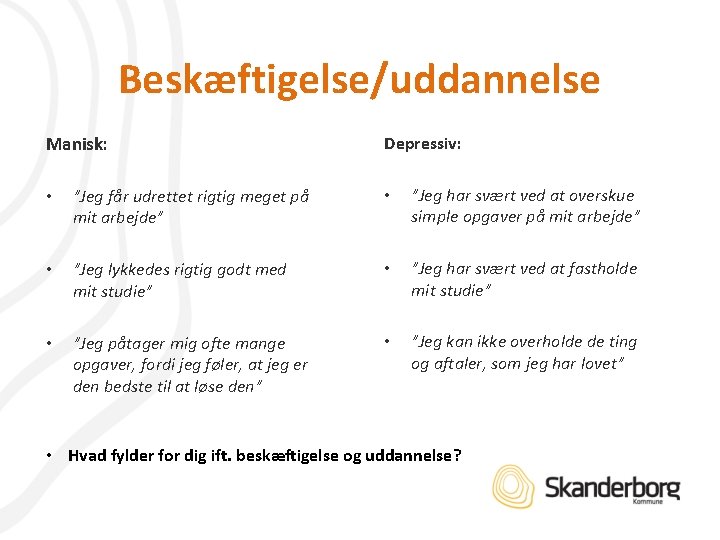 Beskæftigelse/uddannelse

Manisk:

• "Jeg får udrettet rigtig meget på mit arbejde"

• "Jeg lykkedes rigtig godt med mit studie"

• "Jeg påtager mig ofte mange opgaver, fordi jeg føler, at jeg er den bedste til at løse den"

Depressiv:

• "Jeg har svært ved at overskue simple opgaver på mit arbejde"

• "Jeg har svært ved at fastholde mit studie"

• "Jeg kan ikke overholde de ting og aftaler, som jeg har lovet"

• Hvad fylder for dig ift. beskæftigelse og uddannelse?

Skanderborg
Kommune